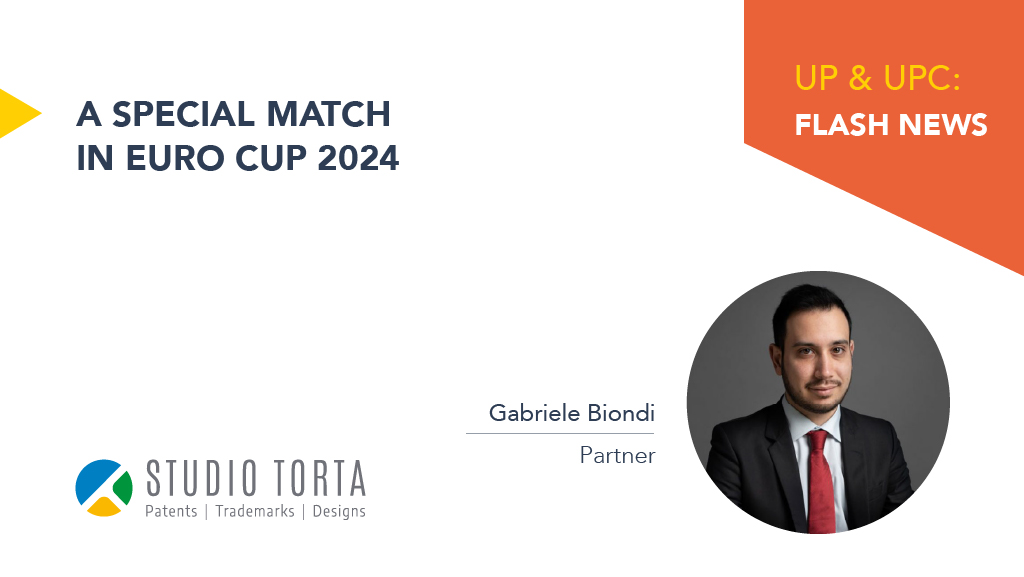 A SPECIAL MATCH IN EURO CUP 2024

UP & UPC:
FLASH NEWS

Gabriele Biondi
Partner

STUDIO TORTA
Patents | Trademarks | Designs